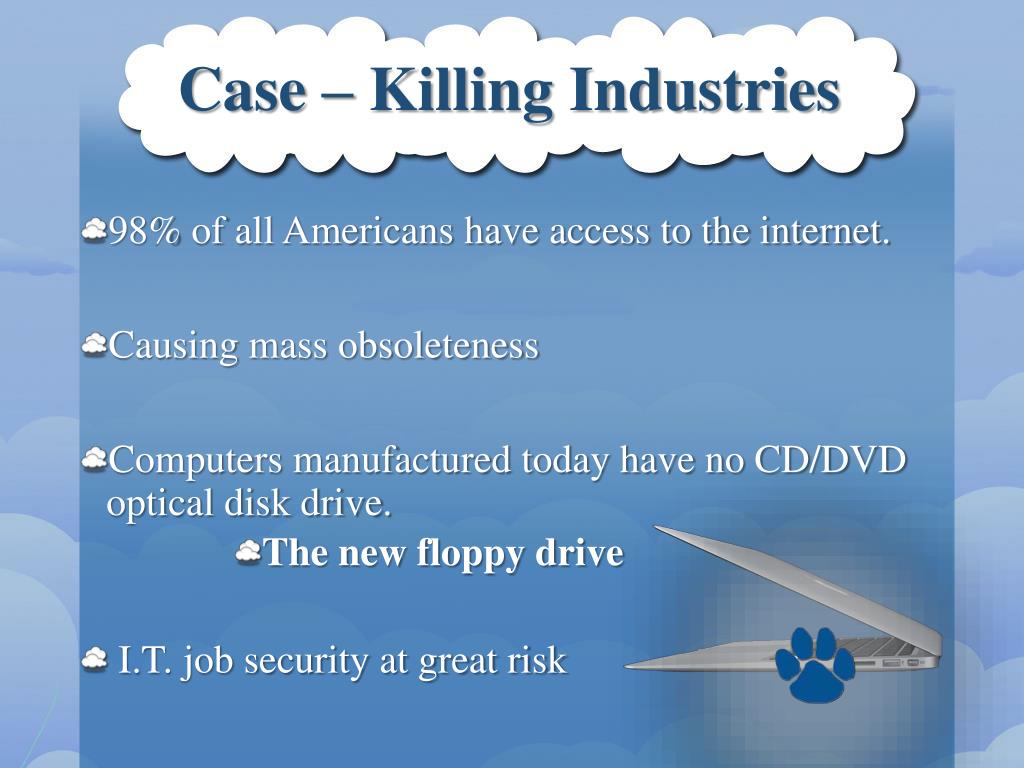 Case – Killing Industries

98% of all Americans have access to the internet.

Causing mass obsoleteness

Computers manufactured today have no CD/DVD optical disk drive.

The new floppy drive

I.T. job security at great risk